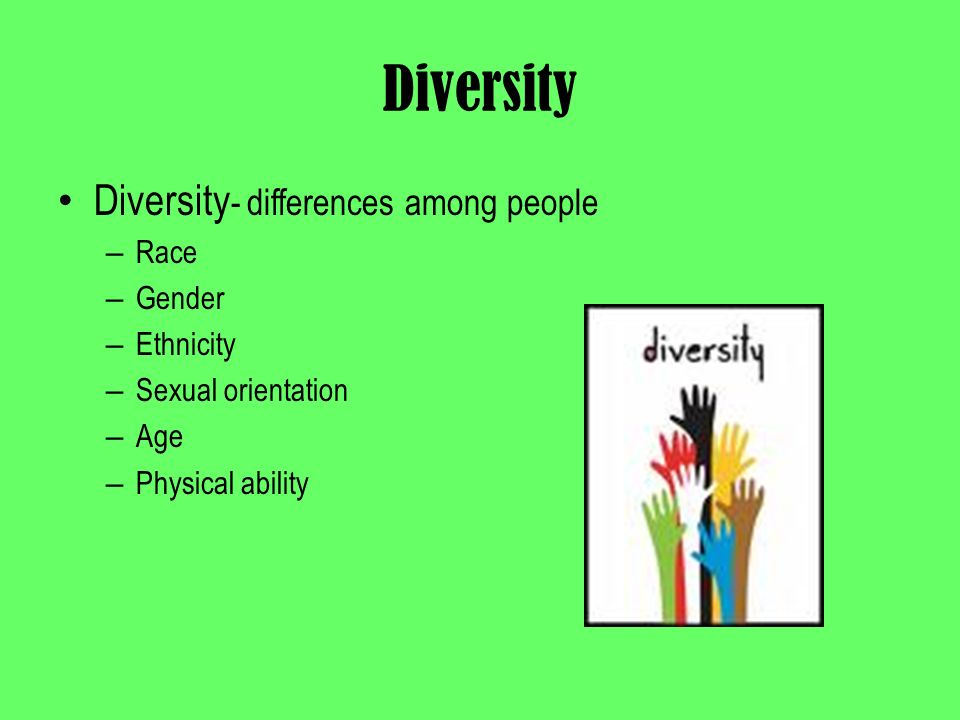 Diversity

• Diversity- differences among people
– Race
– Gender
– Ethnicity
– Sexual orientation
– Age
– Physical ability

diversity